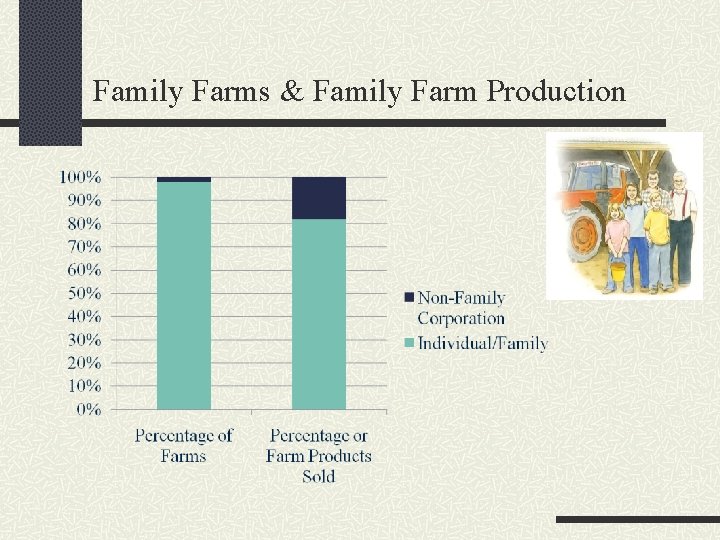 Family Farms & Family Farm Production

100%
90%
80%
70%
60%
50%
40%
30%
20%
10%
0%

Percentage of Farms

Percentage or Farm Products Sold

Non-Family Corporation
Individual/Family